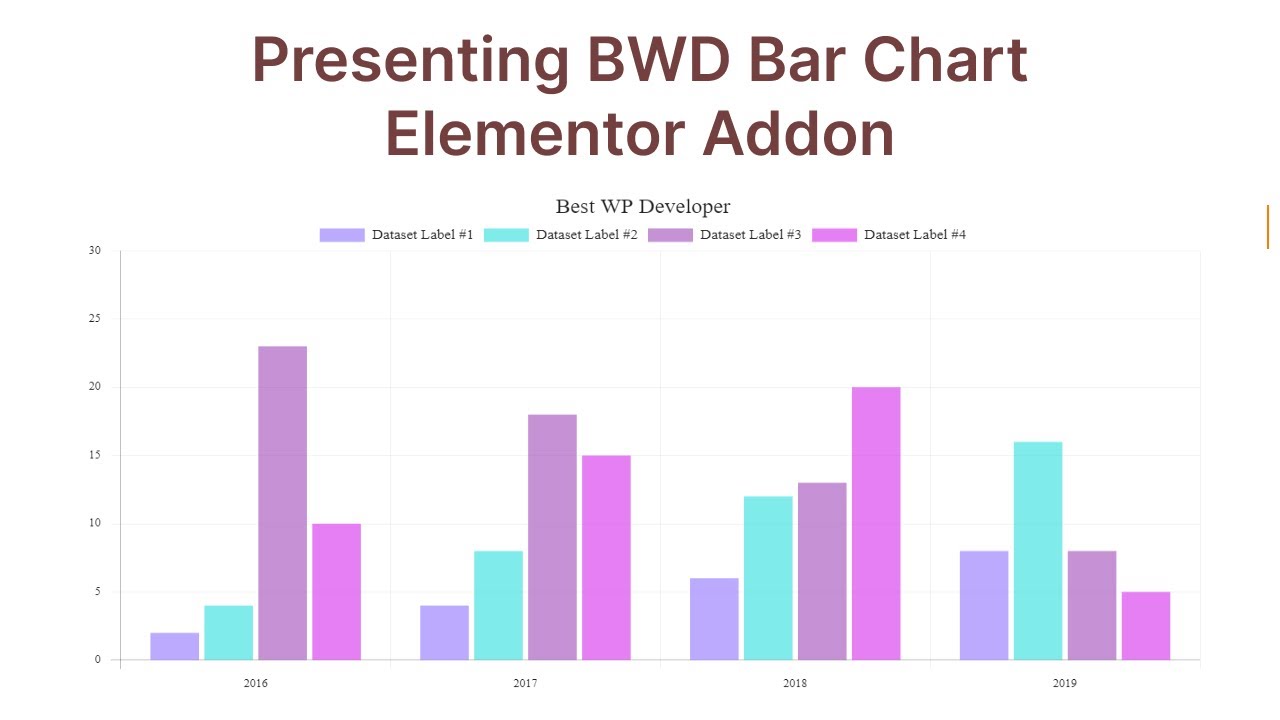 Presenting BWD Bar Chart Elementor Addon

Best WP Developer

Dataset Label #1 Dataset Label #2 Dataset Label #3 Dataset Label #4

30
25
20
15
10
5
0

2016
2017
2018
2019